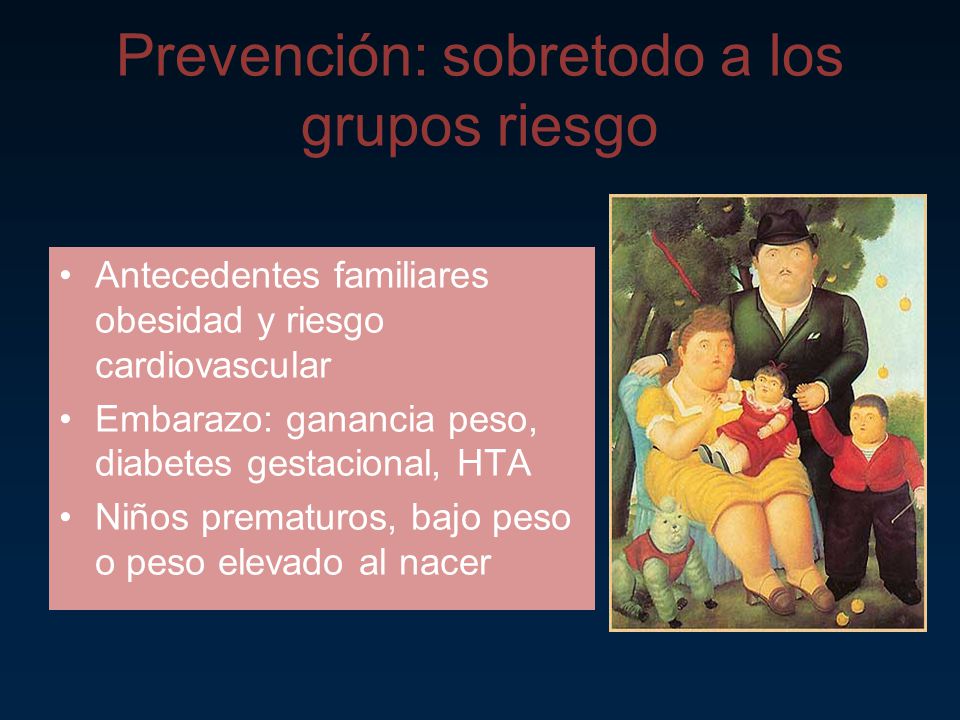 Prevención: sobretodo a los grupos riesgo

• Antecedentes familiares obesidad y riesgo cardiovascular
• Embarazo: ganancia peso, diabetes gestacional, HTA
• Niños prematuros, bajo peso o peso elevado al nacer